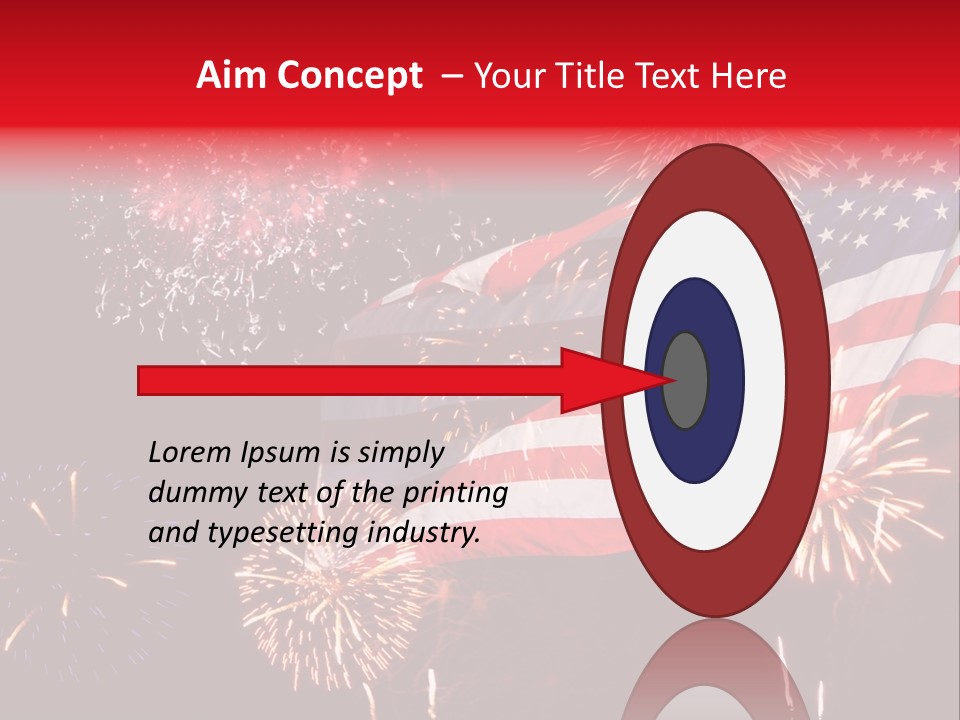 Aim Concept – Your Title Text Here

Lorem Ipsum is simply dummy text of the printing and typesetting industry.